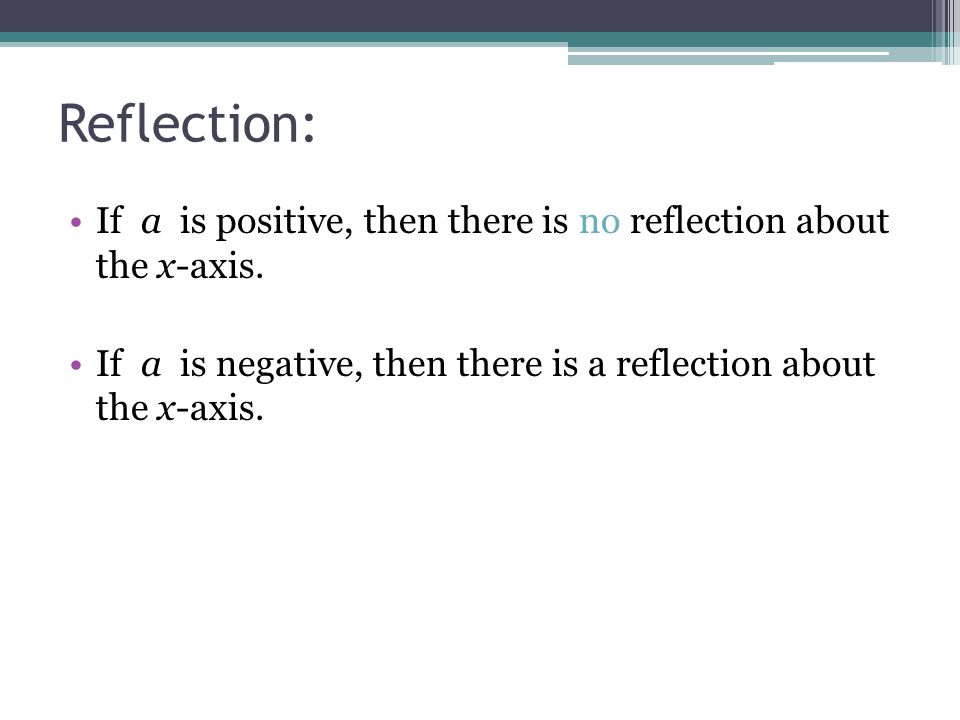 Reflection:

• If $a$ is positive, then there is no reflection about the $x$-axis.

• If $a$ is negative, then there is a reflection about the $x$-axis.